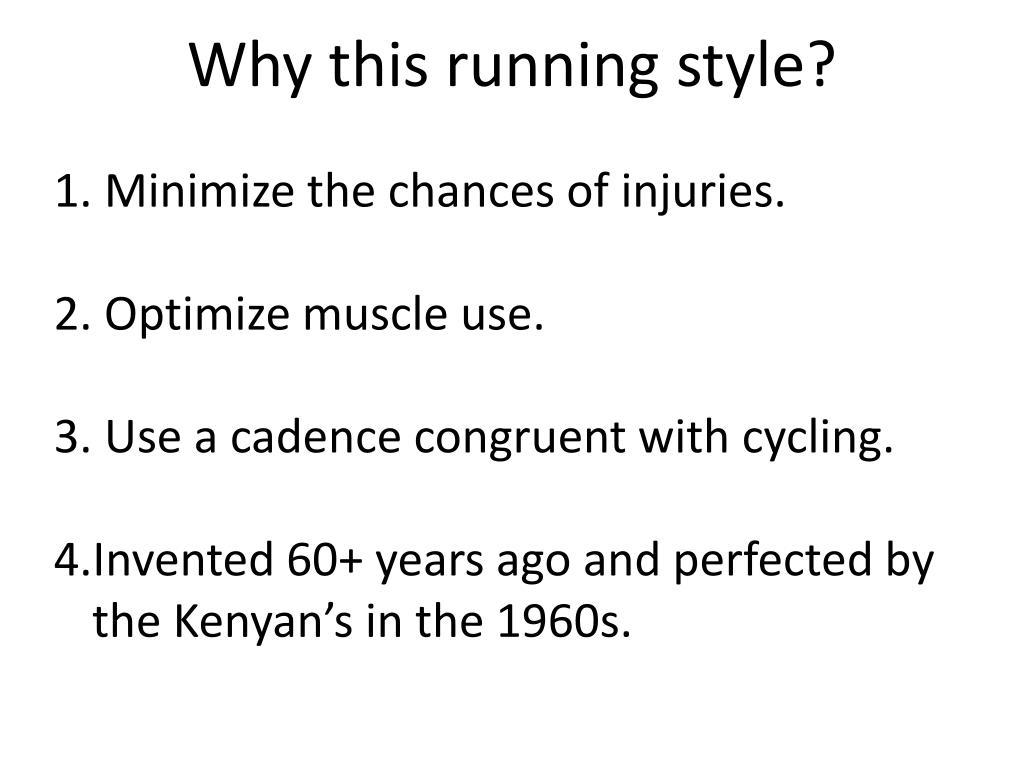 Why this running style?

1. Minimize the chances of injuries.

2. Optimize muscle use.

3. Use a cadence congruent with cycling.

4.Invented 60+ years ago and perfected by the Kenyan’s in the 1960s.